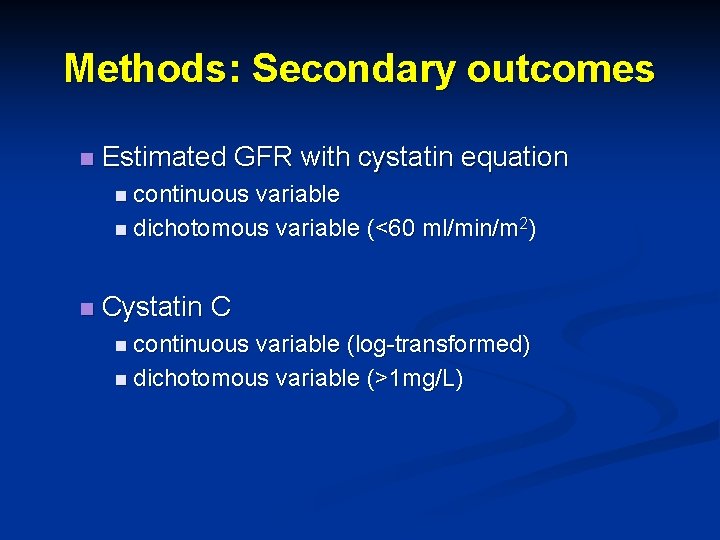 Methods: Secondary outcomes

Estimated GFR with cystatin equation
continuous variable
dichotomous variable (<60 ml/min/m$^2$)

Cystatin C
continuous variable (log-transformed)
dichotomous variable (>1mg/L)